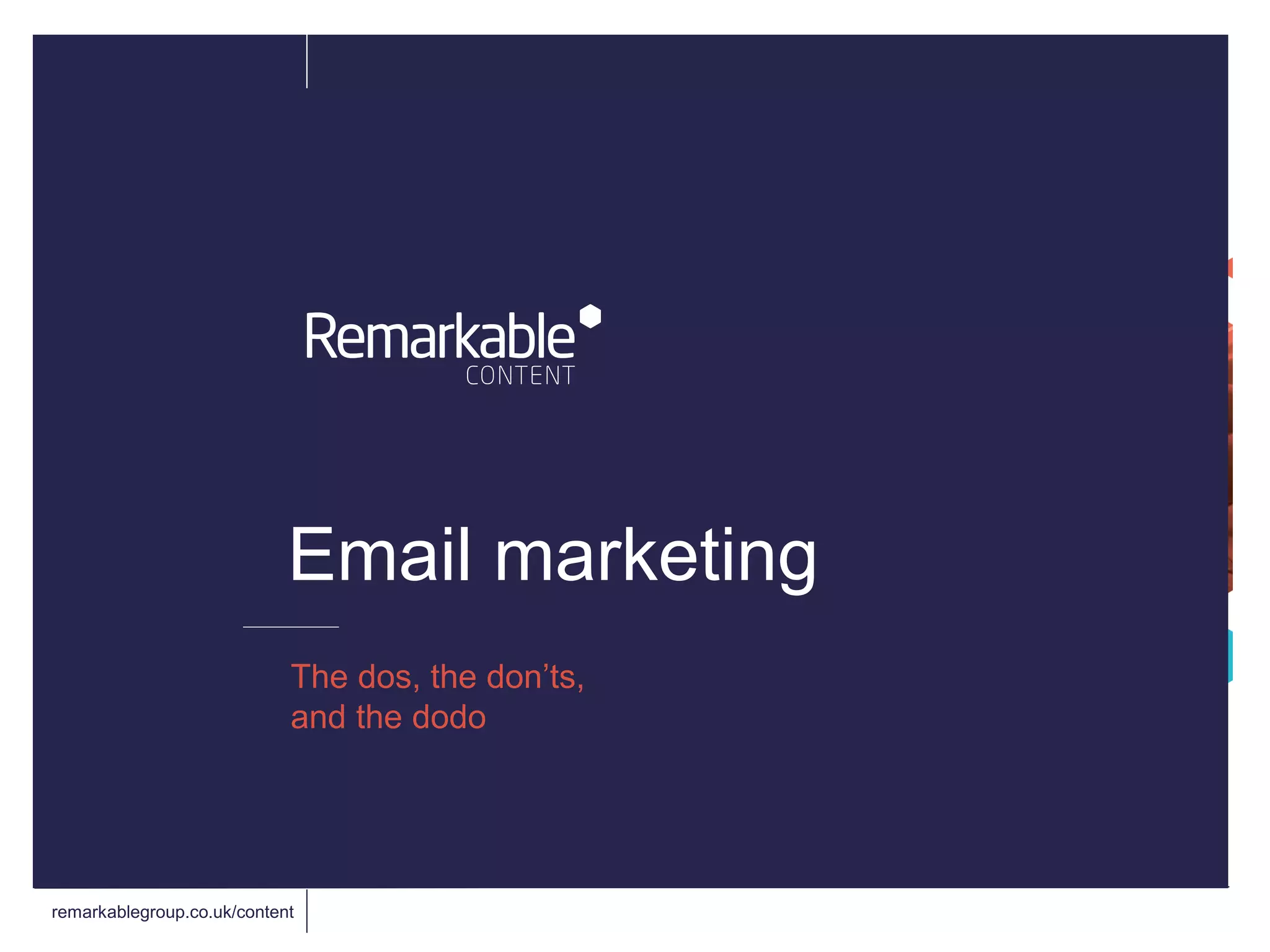 Remarkable
CONTENT

Email marketing

The dos, the don’ts,
and the dodo

remarkablegroup.co.uk/content